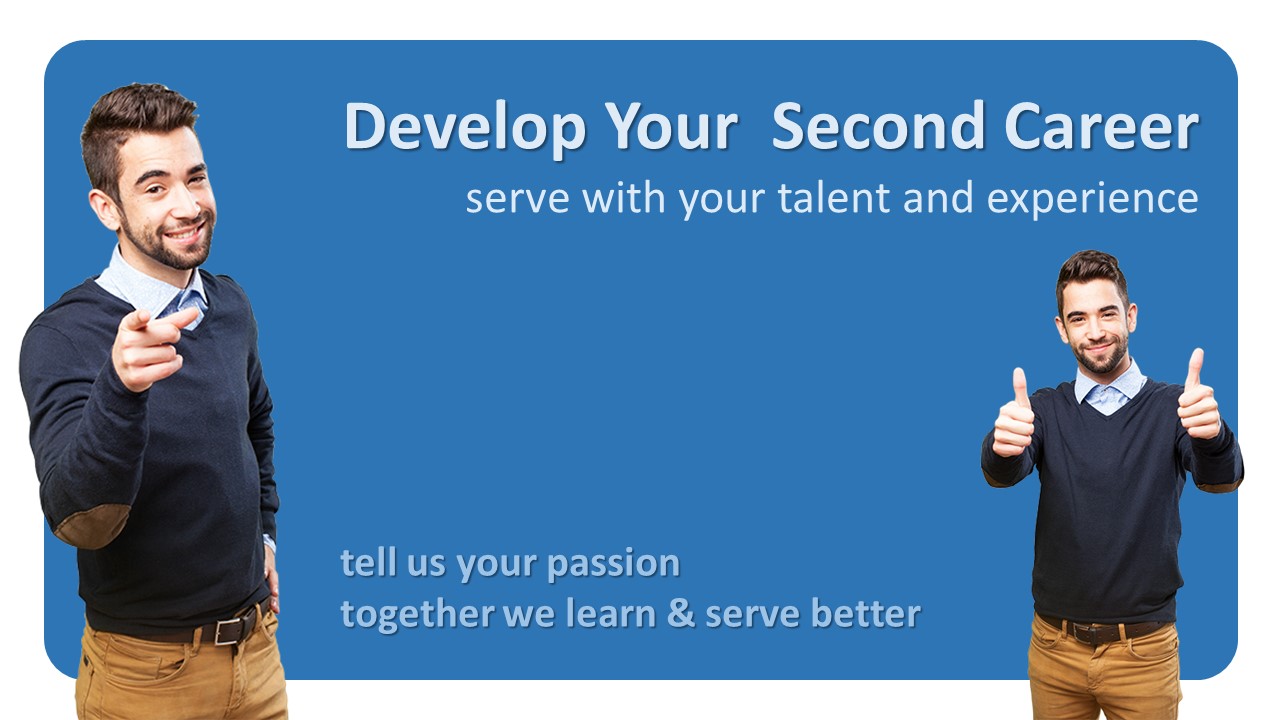 Develop Your  Second Career
serve with your talent and experience

tell us your passion
together we learn & serve better